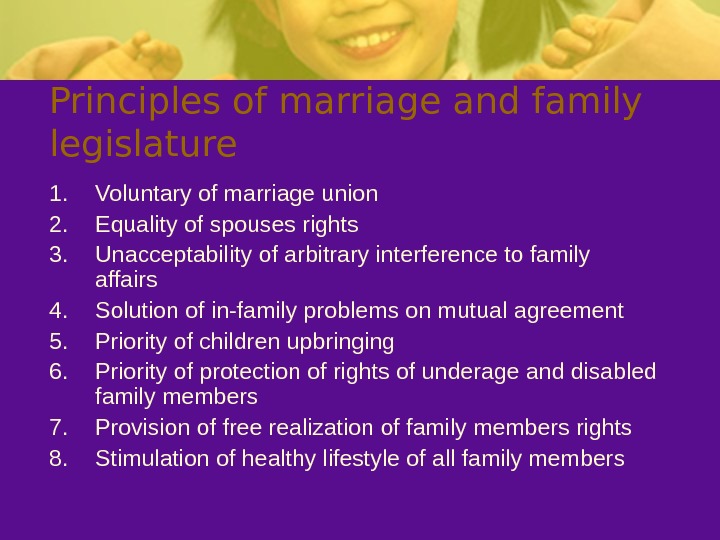 Principles of marriage and family legislature

1. Voluntary of marriage union
2. Equality of spouses rights
3. Unacceptability of arbitrary interference to family affairs
4. Solution of in-family problems on mutual agreement
5. Priority of children upbringing
6. Priority of protection of rights of underage and disabled family members
7. Provision of free realization of family members rights
8. Stimulation of healthy lifestyle of all family members